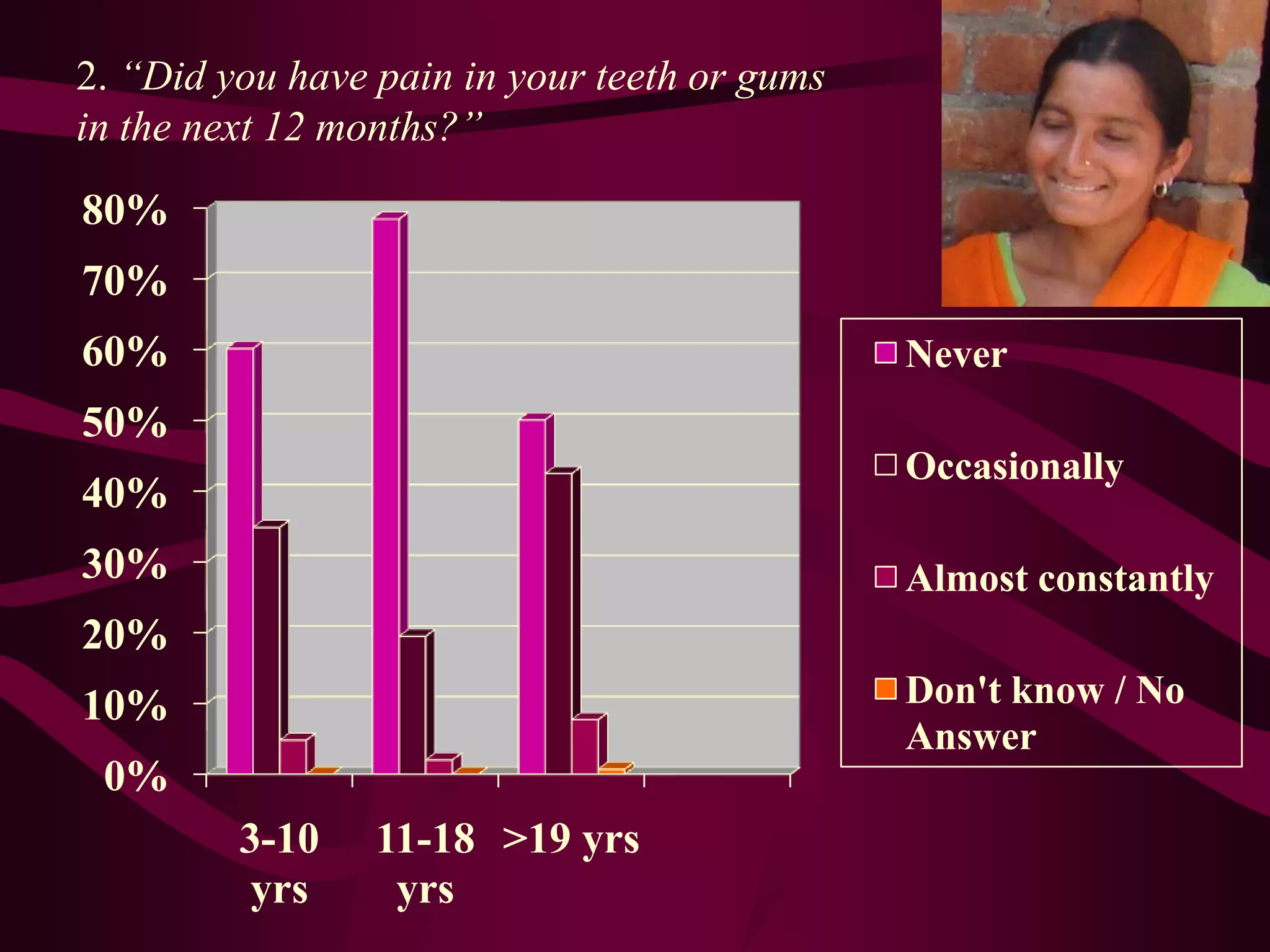 2. “Did you have pain in your teeth or gums in the next 12 months?”

80%
70%
60%
50%
40%
30%
20%
10%
0%

3-10 yrs
11-18 yrs
>19 yrs

Never
Occasionally
Almost constantly
Don't know / No Answer